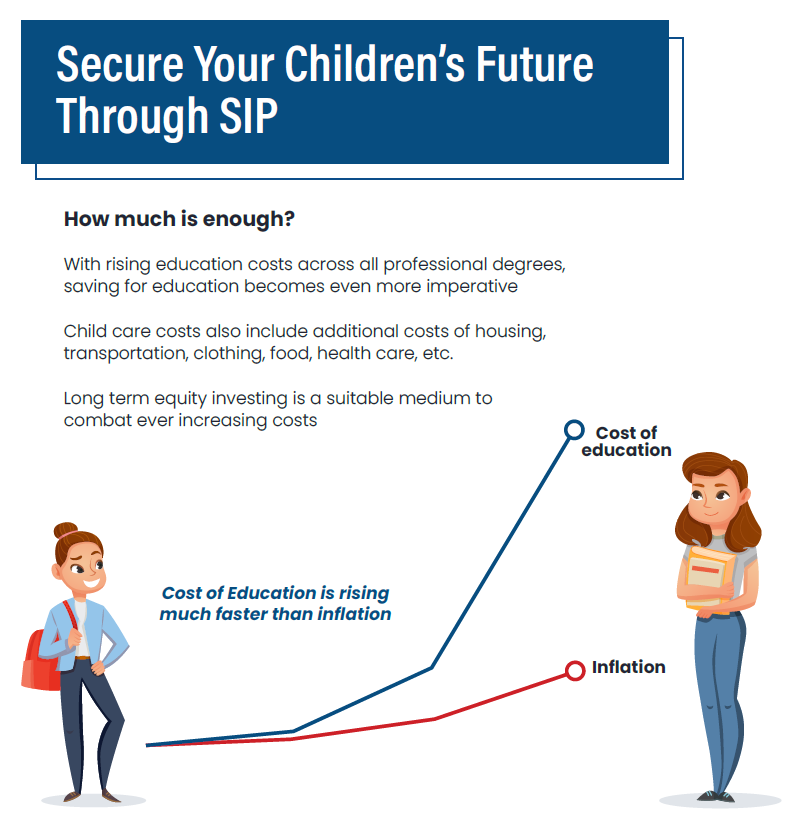 Secure Your Children's Future Through SIP

How much is enough?

With rising education costs across all professional degrees, saving for education becomes even more imperative

Child care costs also include additional costs of housing, transportation, clothing, food, health care, etc.

Long term equity investing is a suitable medium to combat ever increasing costs

Cost of education

Cost of Education is rising much faster than inflation

Inflation